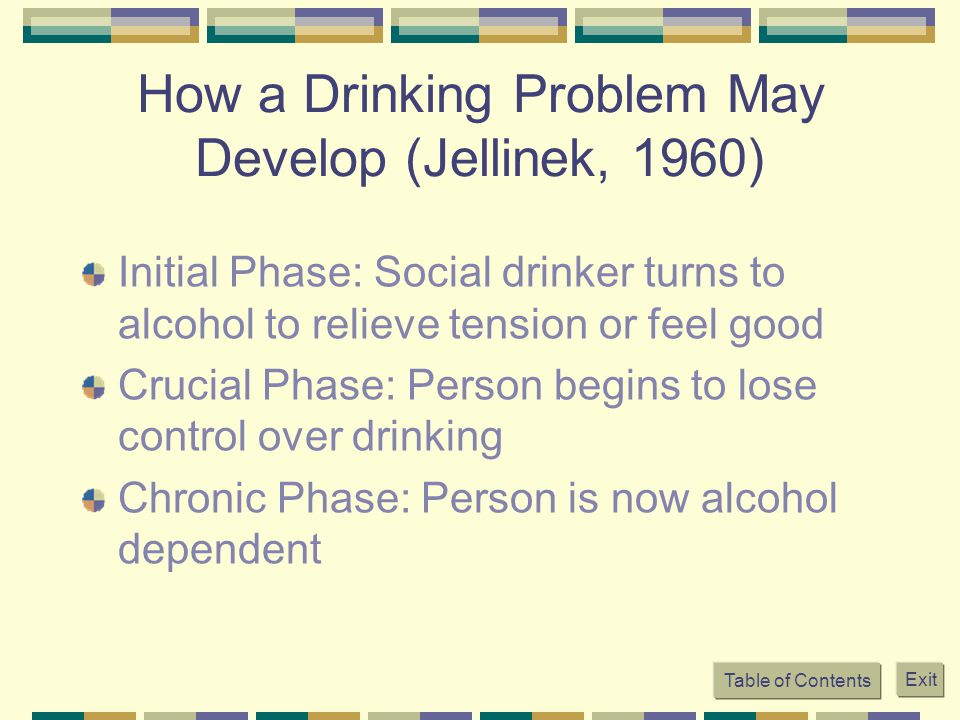 How a Drinking Problem May Develop (Jellinek, 1960)

Initial Phase: Social drinker turns to alcohol to relieve tension or feel good

Crucial Phase: Person begins to lose control over drinking

Chronic Phase: Person is now alcohol dependent

Table of Contents

Exit